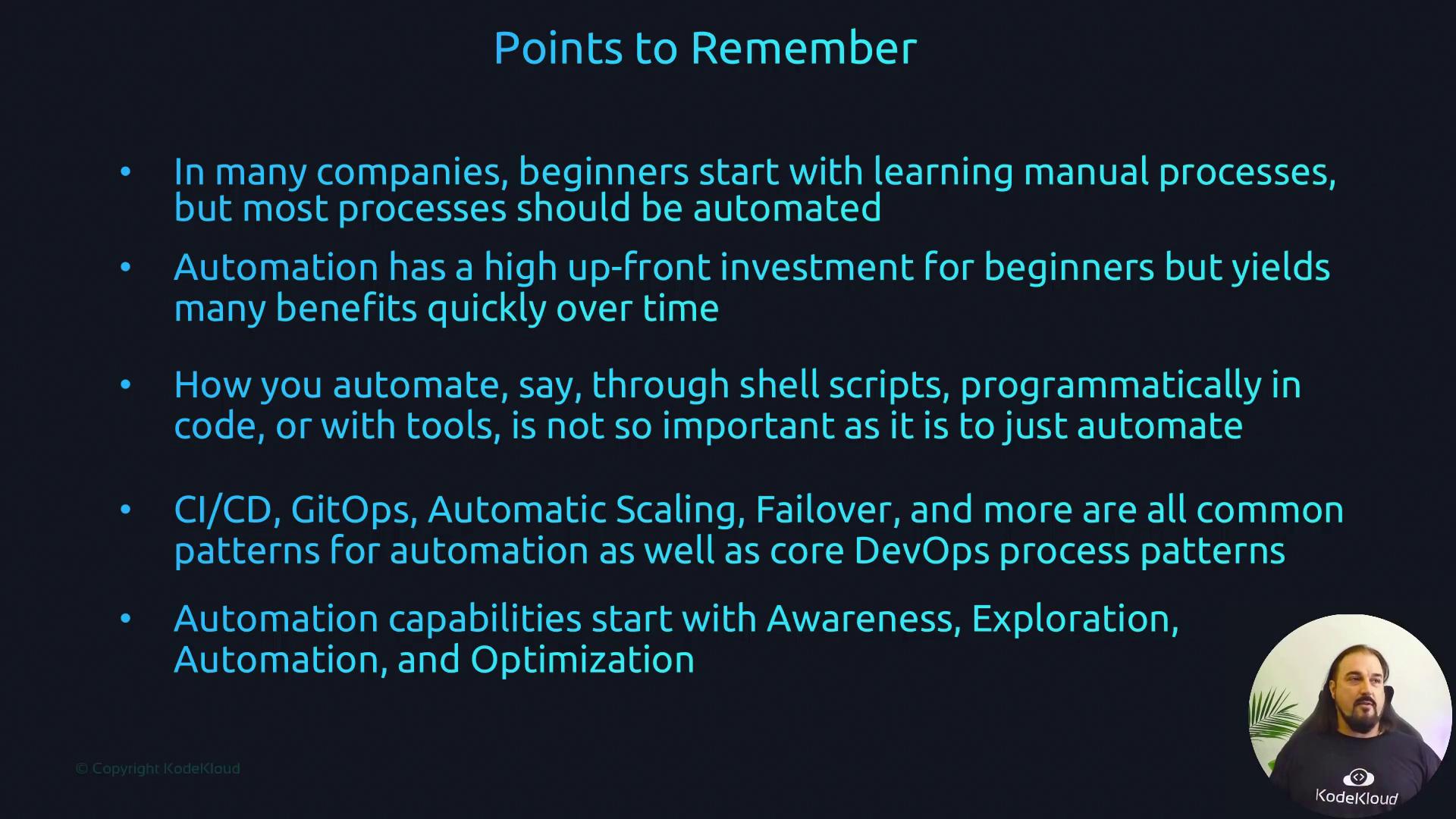 Points to Remember

• In many companies, beginners start with learning manual processes, but most processes should be automated

• Automation has a high up-front investment for beginners but yields many benefits quickly over time

• How you automate, say, through shell scripts, programmatically in code, or with tools, is not so important as it is to just automate

• CI/CD, GitOps, Automatic Scaling, Failover, and more are all common patterns for automation as well as core DevOps process patterns

• Automation capabilities start with Awareness, Exploration, Automation, and Optimization

© Copyright KodeKloud

KodeKloud